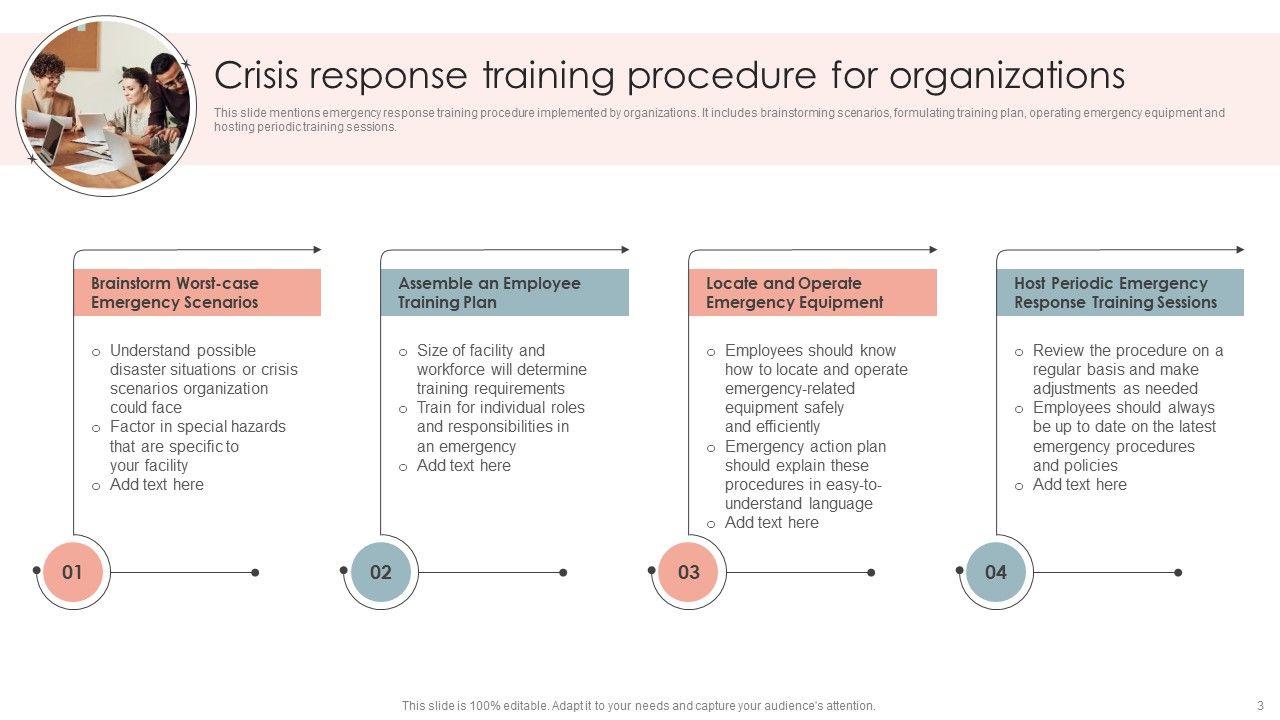 Crisis response training procedure for organizations

This slide mentions emergency response training procedure implemented by organizations. It includes brainstorming scenarios, formulating training plan, operating emergency equipment and hosting periodic training sessions.

Brainstorm Worst-case Emergency Scenarios

o Understand possible disaster situations or crisis scenarios organization could face
o Factor in special hazards that are specific to your facility
o Add text here

01

Assemble an Employee Training Plan

o Size of facility and workforce will determine training requirements
o Train for individual roles and responsibilities in an emergency
o Add text here

02

Locate and Operate Emergency Equipment

o Employees should know how to locate and operate emergency-related equipment safely and efficiently
o Emergency action plan should explain these procedures in easy-to-understand language
o Add text here

03

Host Periodic Emergency Response Training Sessions

o Review the procedure on a regular basis and make adjustments as needed
o Employees should always be up to date on the latest emergency procedures and policies
o Add text here

04

This slide is 100% editable. Adapt it to your needs and capture your audience's attention.

3